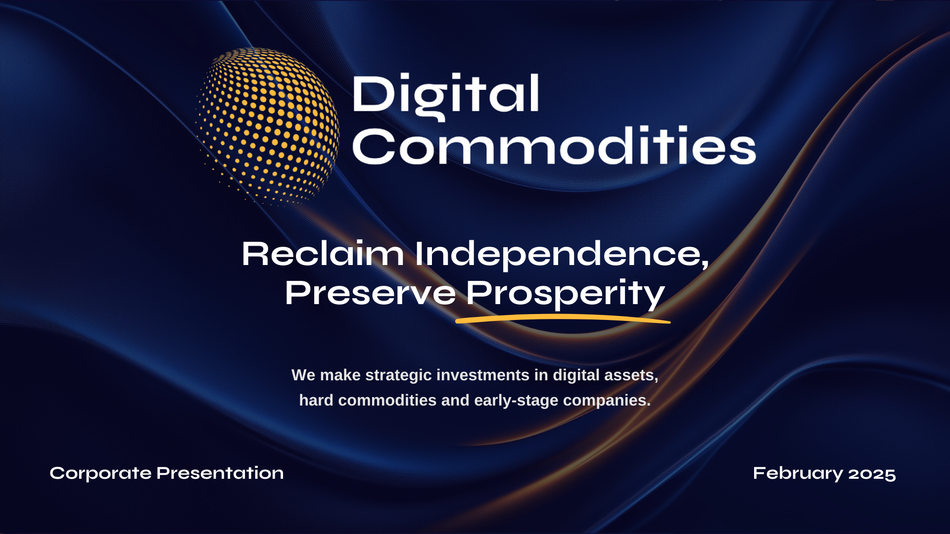 Digital Commodities

Reclaim Independence, Preserve Prosperity

We make strategic investments in digital assets, hard commodities and early-stage companies.

Corporate Presentation

February 2025